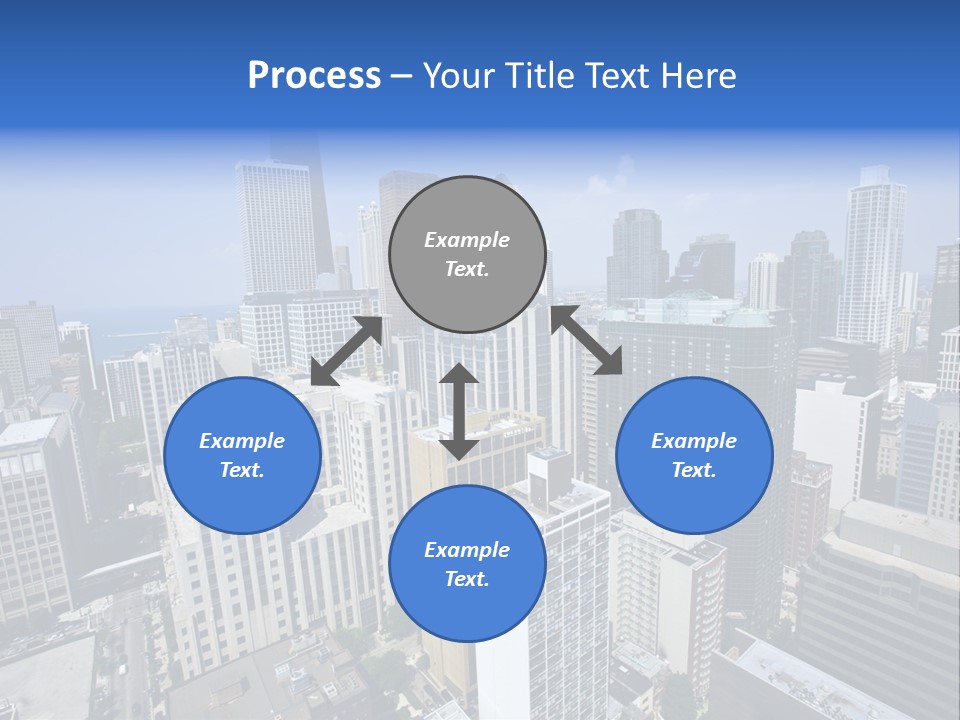 Process – Your Title Text Here

Example Text.

Example Text.

Example Text.

Example Text.